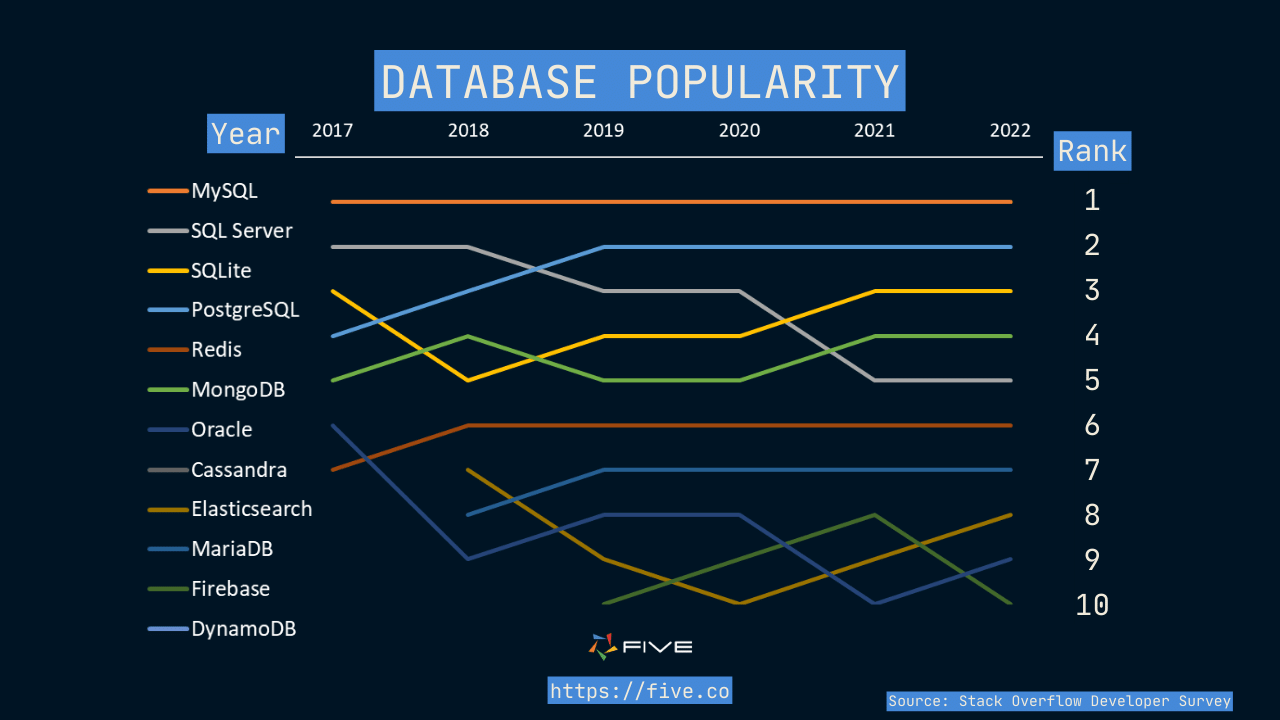 DATABASE POPULARITY

Year 2017 2018 2019 2020 2021 2022

Rank

MySQL
SQL Server
SQLite
PostgreSQL
Redis
MongoDB
Oracle
Cassandra
Elasticsearch
MariaDB
Firebase
DynamoDB

1
2
3
4
5
6
7
8
9
10

FIVE

https://five.co

Source: Stack Overflow Developer Survey